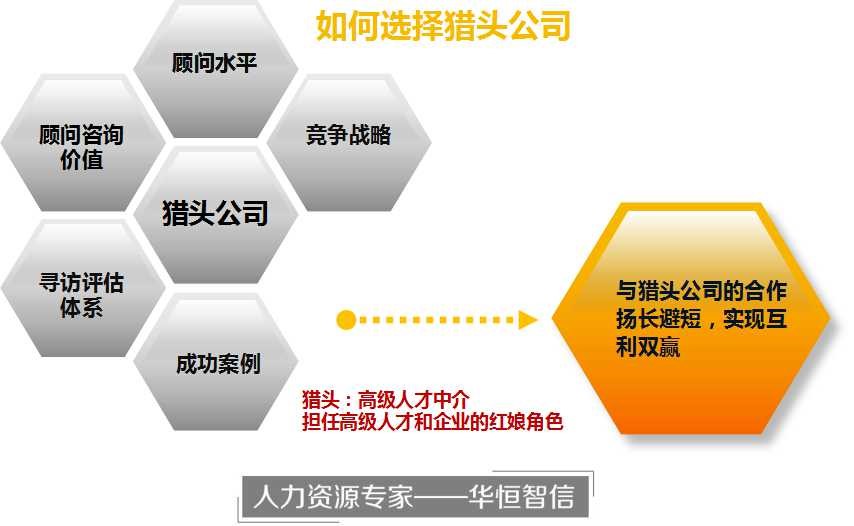 如何选择猎头公司

顾问水平

顾问咨询价值

竞争战略

猎头公司

寻访评估体系

成功案例

与猎头公司的合作扬长避短，实现互利双赢

猎头：高级人才中介
担任高级人才和企业的红娘角色

人力资源专家——华恒智信